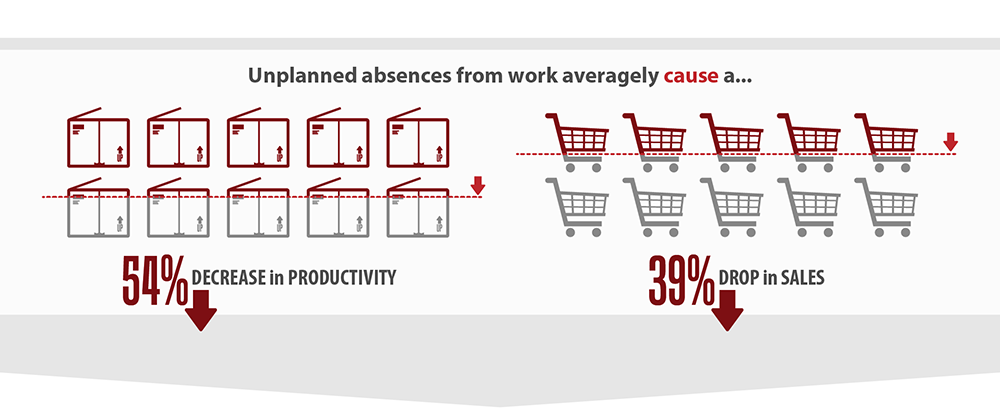 Unplanned absences from work averagely cause a...

54% DECREASE in PRODUCTIVITY

39% DROP in SALES